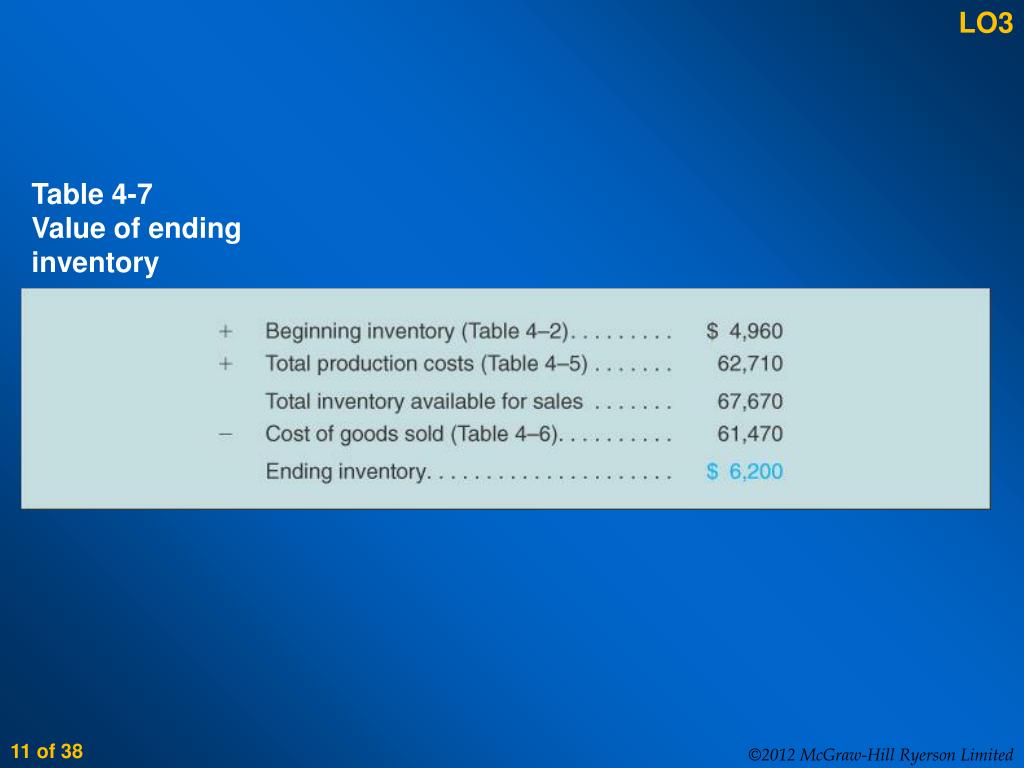 LO3

Table 4-7
Value of ending inventory

| | | |
|---|---|---|
| + | Beginning inventory (Table 4–2). . . . . . . . . | \$ 4,960 |
| + | Total production costs (Table 4–5) . . . . . . . | 62,710 |
| | Total inventory available for sales . . . . . . . | 67,670 |
| − | Cost of goods sold (Table 4–6). . . . . . . . . . | 61,470 |
| | Ending inventory. . . . . . . . . . . . . . . . . . . . . | \$ 6,200 |

11 of 38

©2012 McGraw-Hill Ryerson Limited